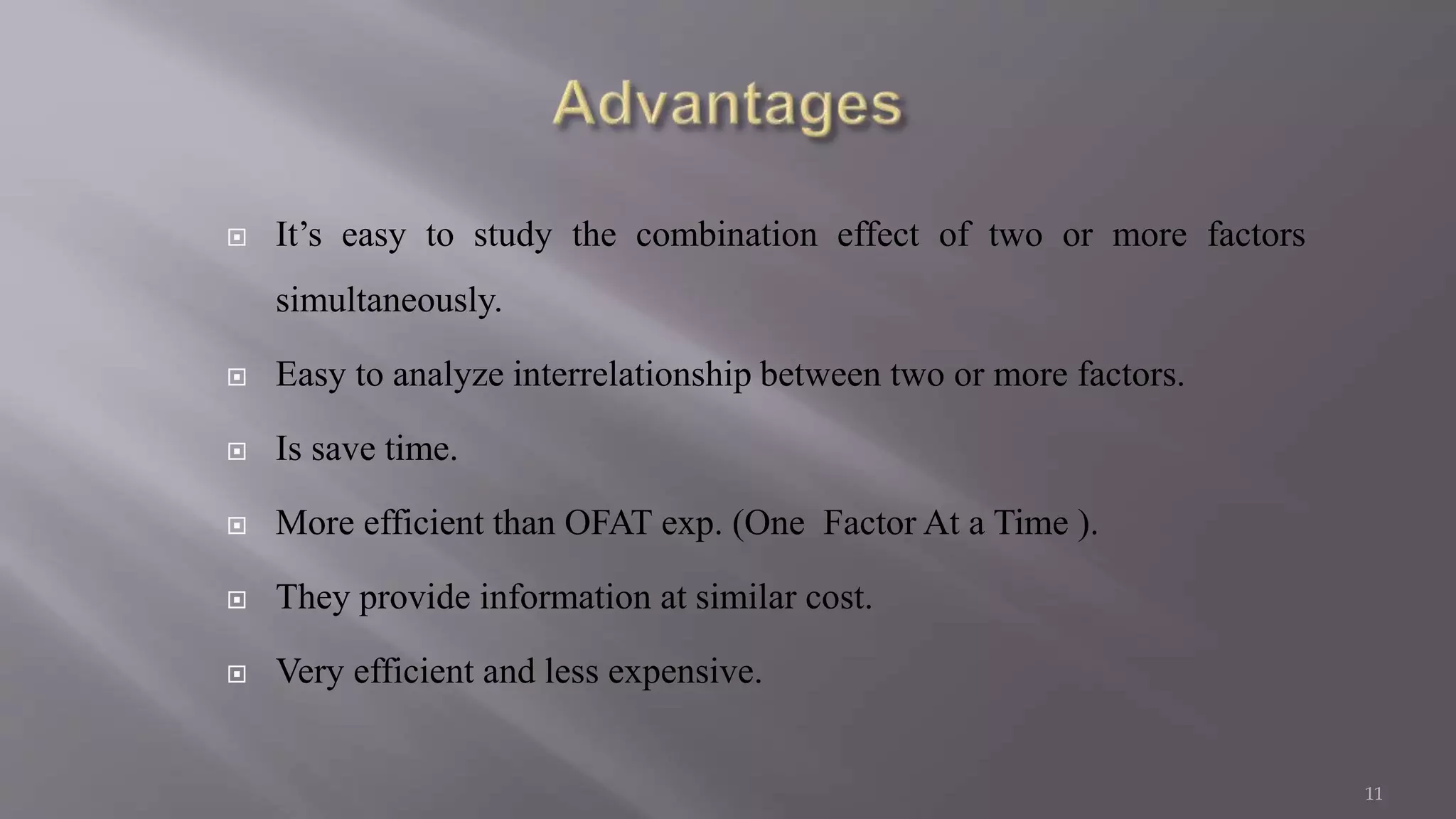 Advantages

It’s easy to study the combination effect of two or more factors simultaneously.

Easy to analyze interrelationship between two or more factors.

Is save time.

More efficient than OFAT exp. (One Factor At a Time ).

They provide information at similar cost.

Very efficient and less expensive.

11